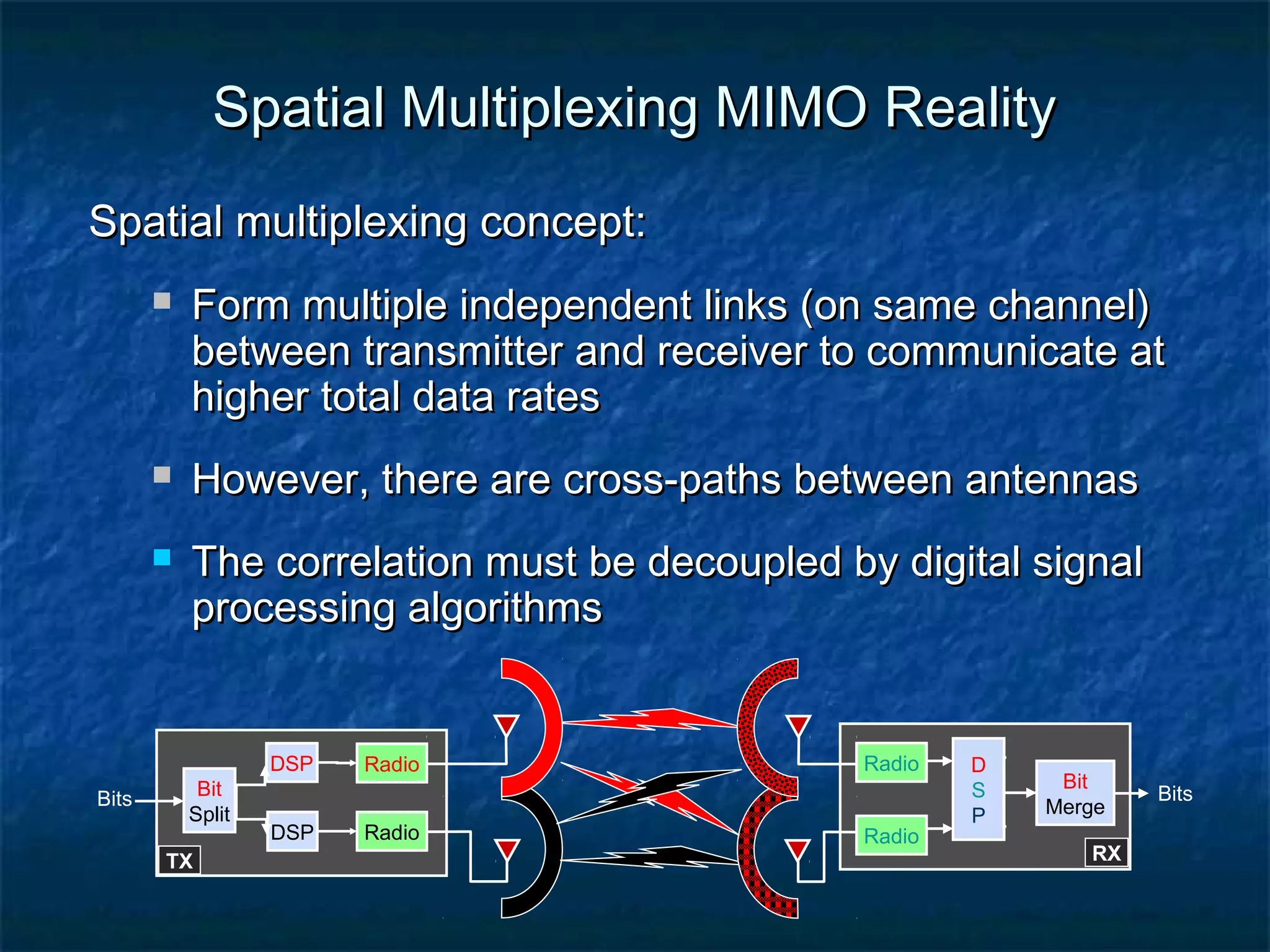 Spatial Multiplexing MIMO Reality

Spatial multiplexing concept:

Form multiple independent links (on same channel) between transmitter and receiver to communicate at higher total data rates

However, there are cross-paths between antennas

The correlation must be decoupled by digital signal processing algorithms

Bits
Bit Split
DSP
Radio
DSP
Radio
TX
Radio
Radio
D S P
Bit Merge
Bits
RX